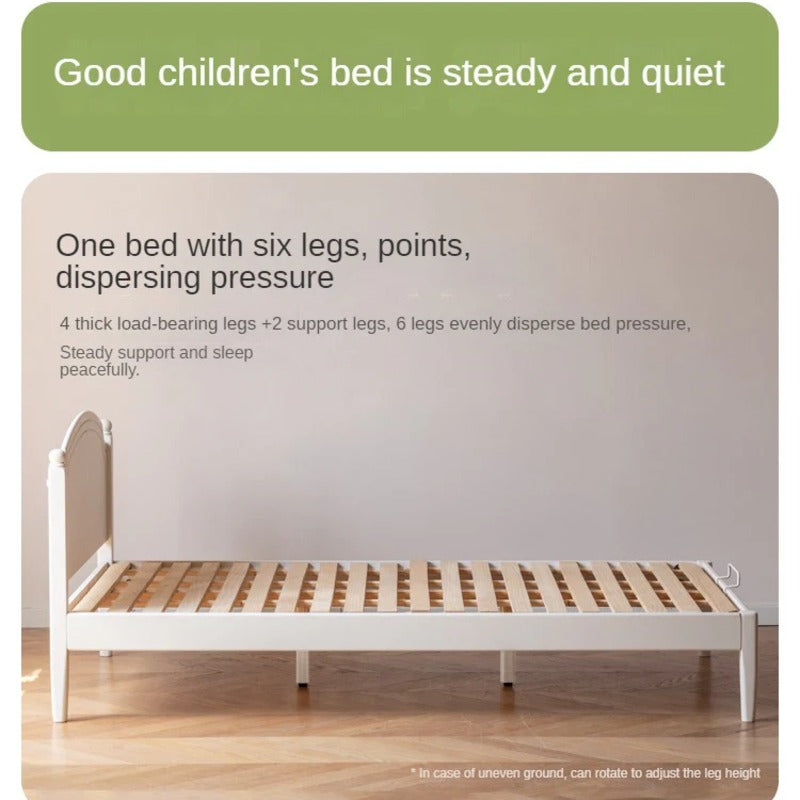 Good children's bed is steady and quiet

One bed with six legs, points, dispersing pressure

4 thick load-bearing legs +2 support legs, 6 legs evenly disperse bed pressure,

Steady support and sleep peacefully.

* In case of uneven ground, can rotate to adjust the leg height